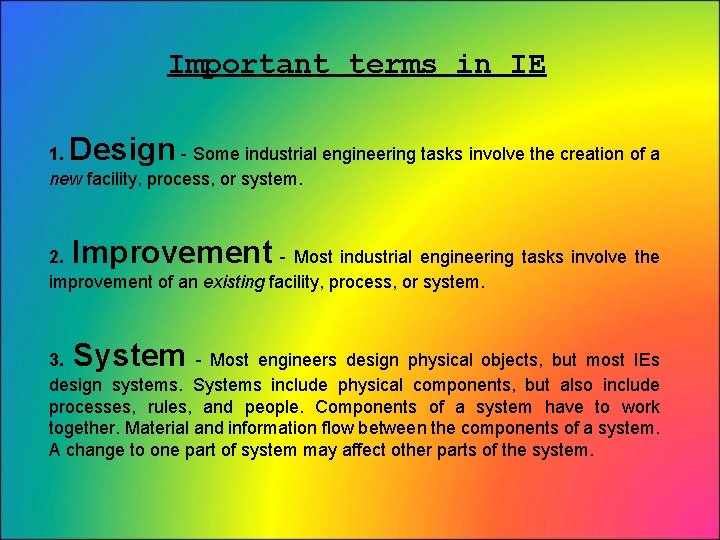 Important terms in IE

1. Design - Some industrial engineering tasks involve the creation of a new facility, process, or system.

2. Improvement - Most industrial engineering tasks involve the improvement of an existing facility, process, or system.

3. System - Most engineers design physical objects, but most IEs design systems. Systems include physical components, but also include processes, rules, and people. Components of a system have to work together. Material and information flow between the components of a system. A change to one part of system may affect other parts of the system.